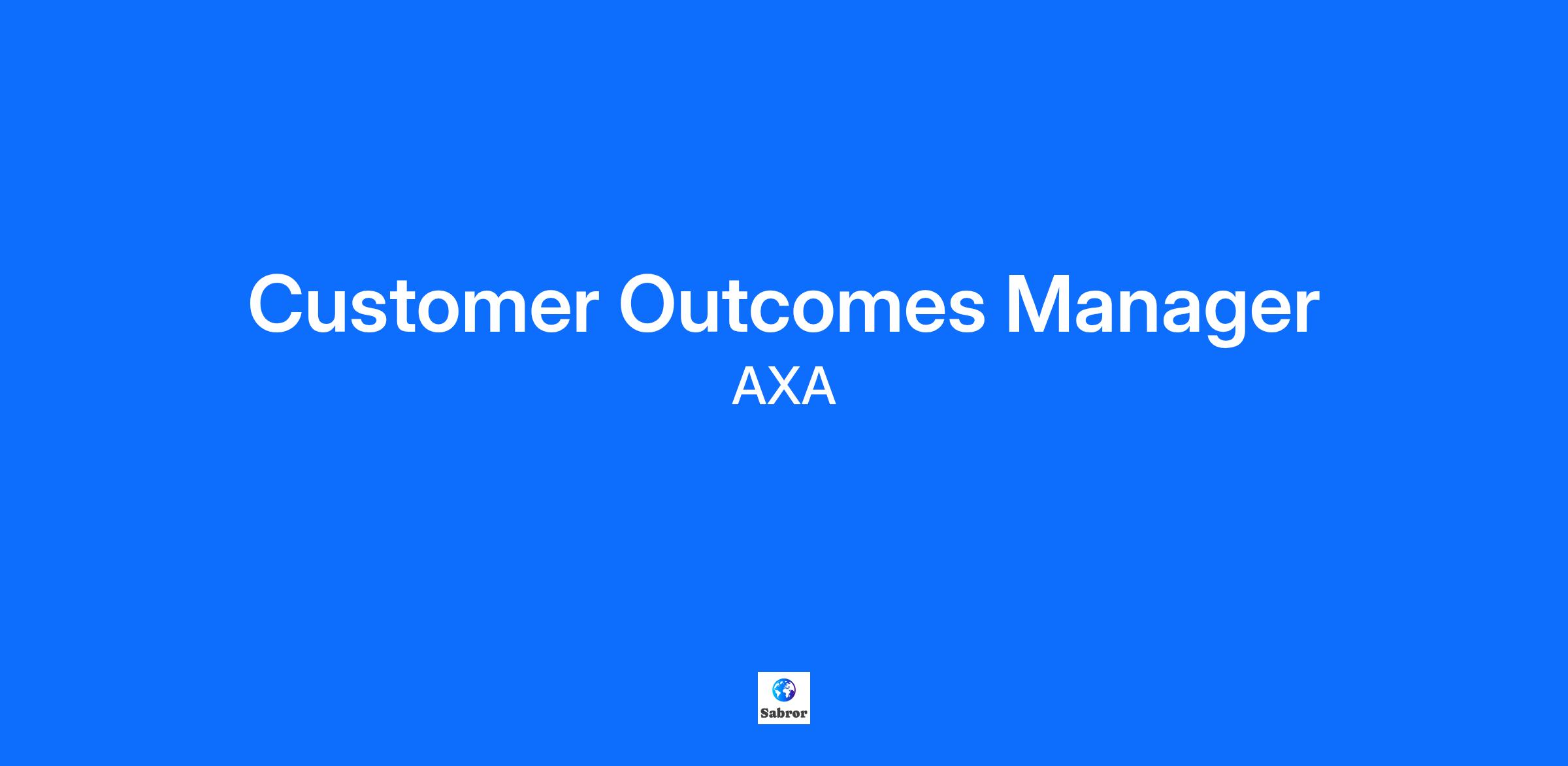 Customer Outcomes Manager
AXA

Sabror